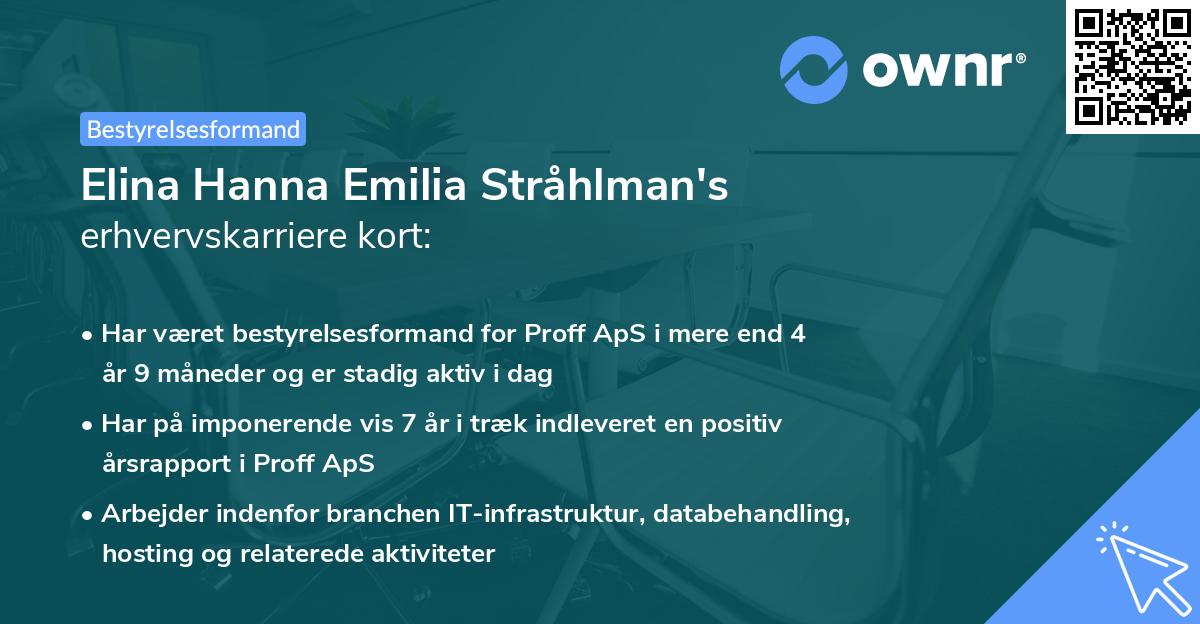 ownr®

Bestyrelsesformand

Elina Hanna Emilia Stråhlman's
erhvervskarriere kort:

• Har været bestyrelsesformand for Proff ApS i mere end 4 år 9 måneder og er stadig aktiv i dag

• Har på imponerende vis 7 år i træk indleveret en positiv årsrapport i Proff ApS

• Arbejder indenfor branchen IT-infrastruktur, databehandling, hosting og relaterede aktiviteter